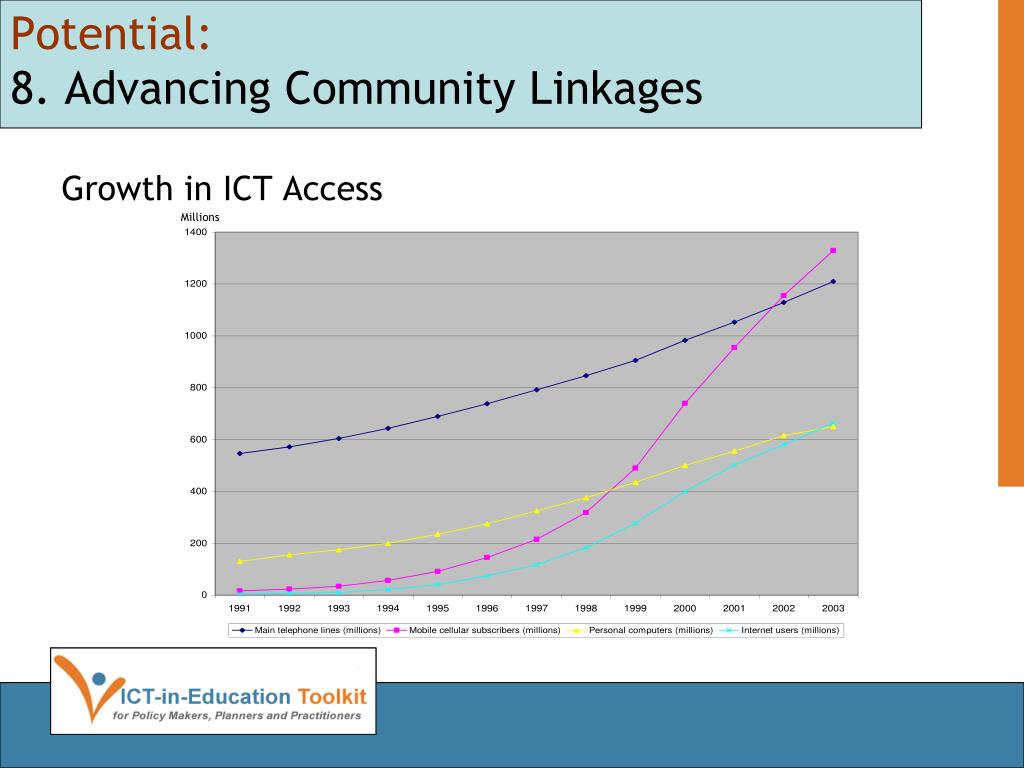 Potential:
8. Advancing Community Linkages

Growth in ICT Access

Millions

1400
1200
1000
800
600
400
200
0

1991 1992 1993 1994 1995 1996 1997 1998 1999 2000 2001 2002 2003

Main telephone lines (millions) Mobile cellular subscribers (millions) Personal computers (millions) Internet users (millions)

ICT-in-Education Toolkit
for Policy Makers, Planners and Practitioners